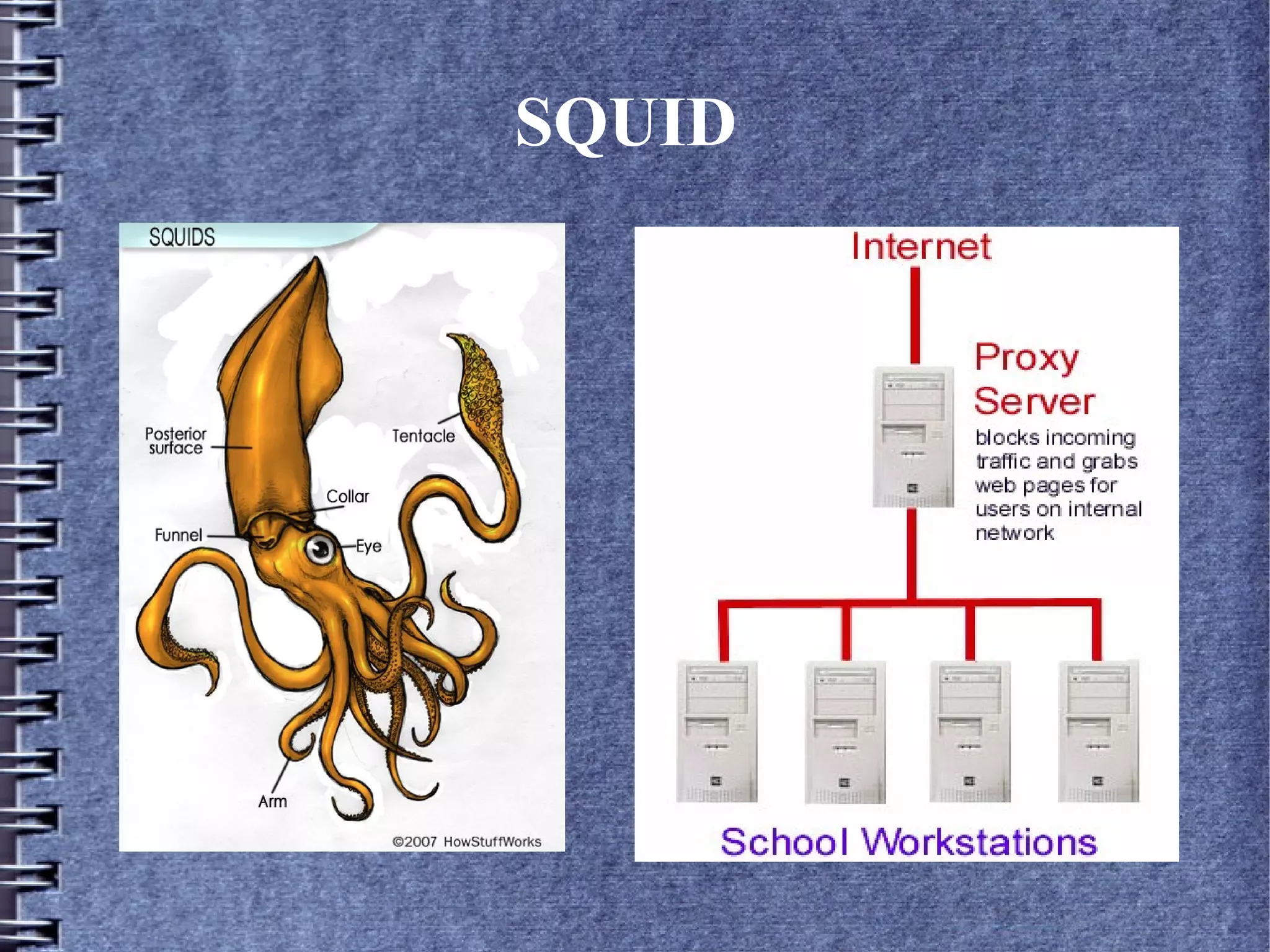 SQUID

SQUIDS

Posterior surface

Tentacle

Collar

Funnel

Eye

Arm

©2007 HowStuffWorks

Internet

Proxy Server

blocks incoming traffic and grabs web pages for users on internal network

School Workstations